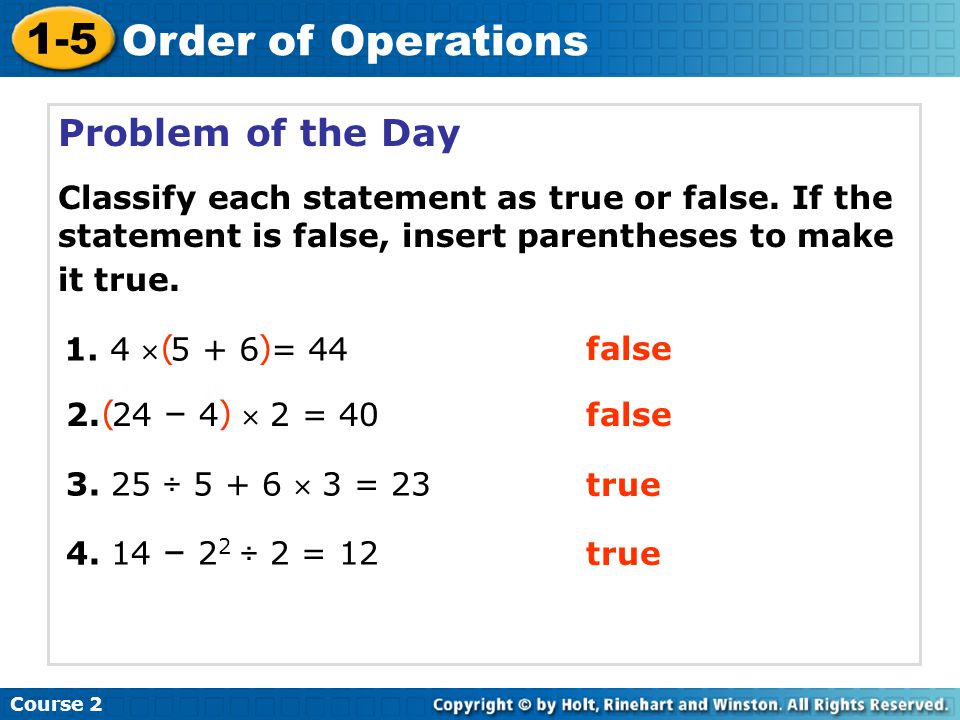 1-5 Order of Operations

Problem of the Day

Classify each statement as true or false. If the statement is false, insert parentheses to make it true.

1. $4 \times (5 + 6) = 44$ false

2. $(24 - 4) \times 2 = 40$ false

3. $25 \div 5 + 6 \times 3 = 23$ true

4. $14 - 2^2 \div 2 = 12$ true

Course 2

Copyright © by Holt, Rinehart and Winston. All Rights Reserved.